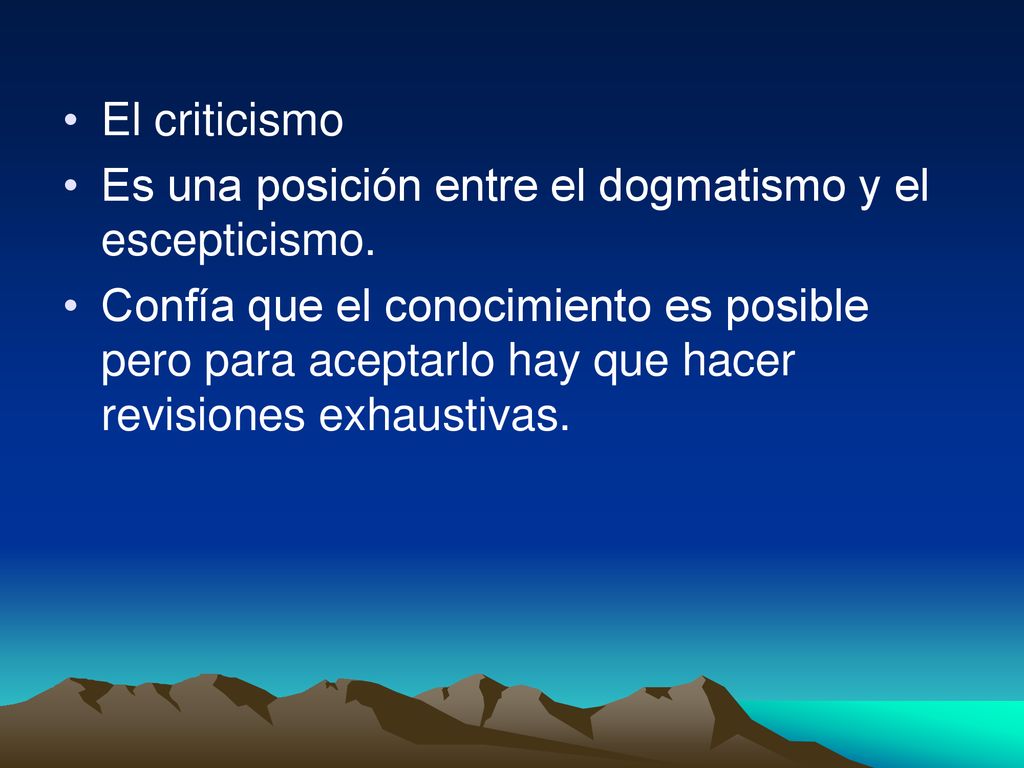 • El criticismo
• Es una posición entre el dogmatismo y el escepticismo.
• Confía que el conocimiento es posible pero para aceptarlo hay que hacer revisiones exhaustivas.